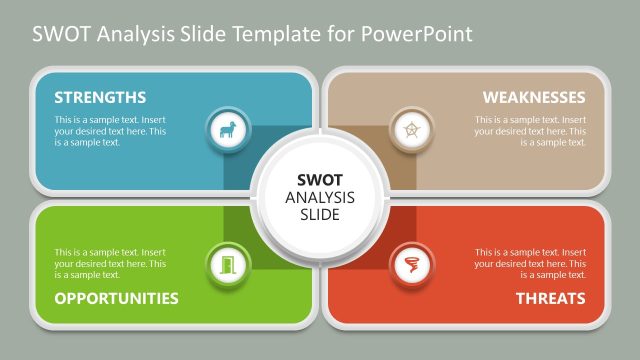 SWOT Analysis Slide Template for PowerPoint

STRENGTHS

This is a sample text. Insert your desired text here. This is a sample text.

WEAKNESSES

This is a sample text. Insert your desired text here. This is a sample text.

SWOT
ANALYSIS
SLIDE

This is a sample text. Insert your desired text here. This is a sample text.

OPPORTUNITIES

This is a sample text. Insert your desired text here. This is a sample text.

THREATS